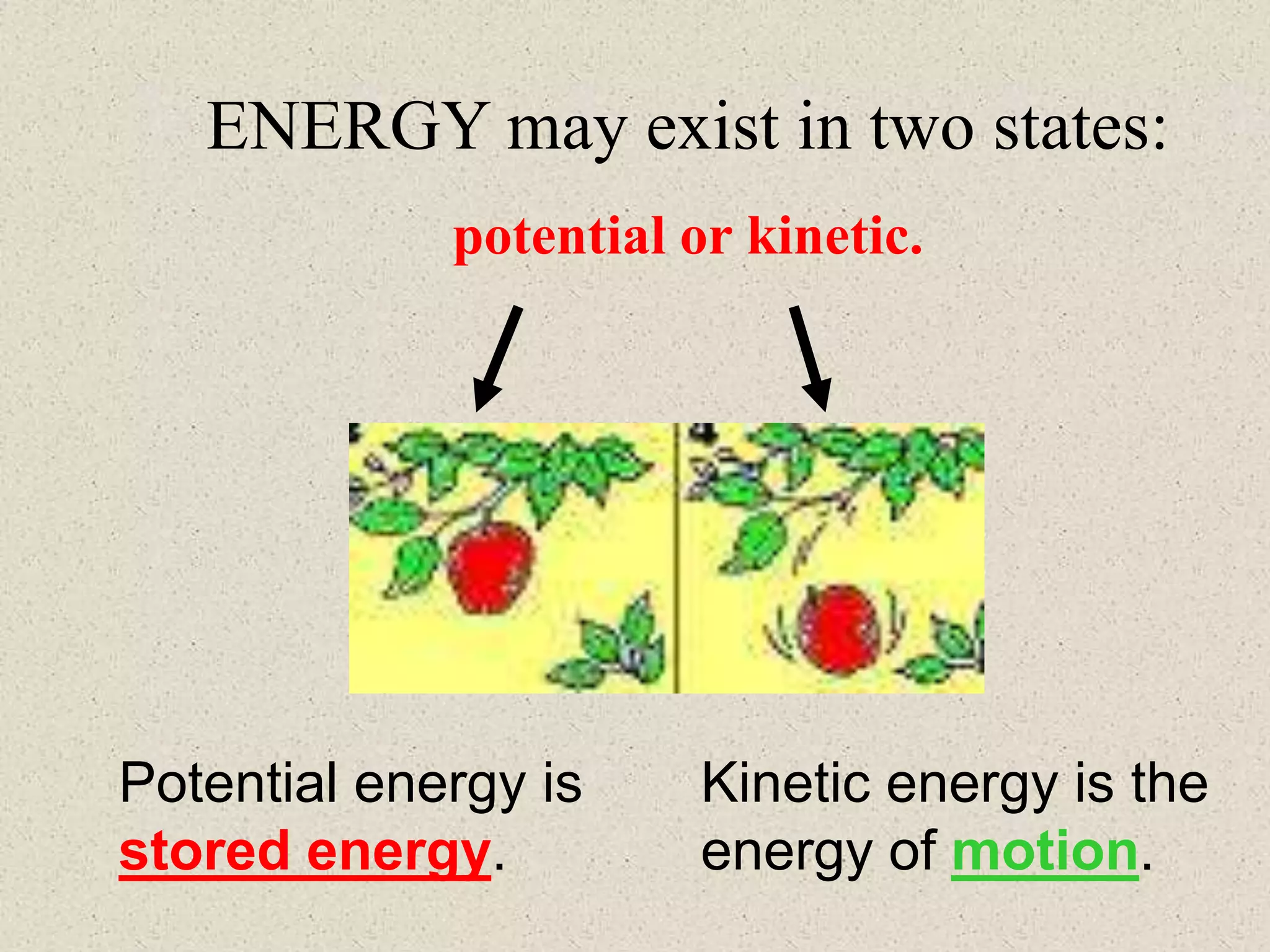 ENERGY may exist in two states:

potential or kinetic.

Potential energy is stored energy.

Kinetic energy is the energy of motion.